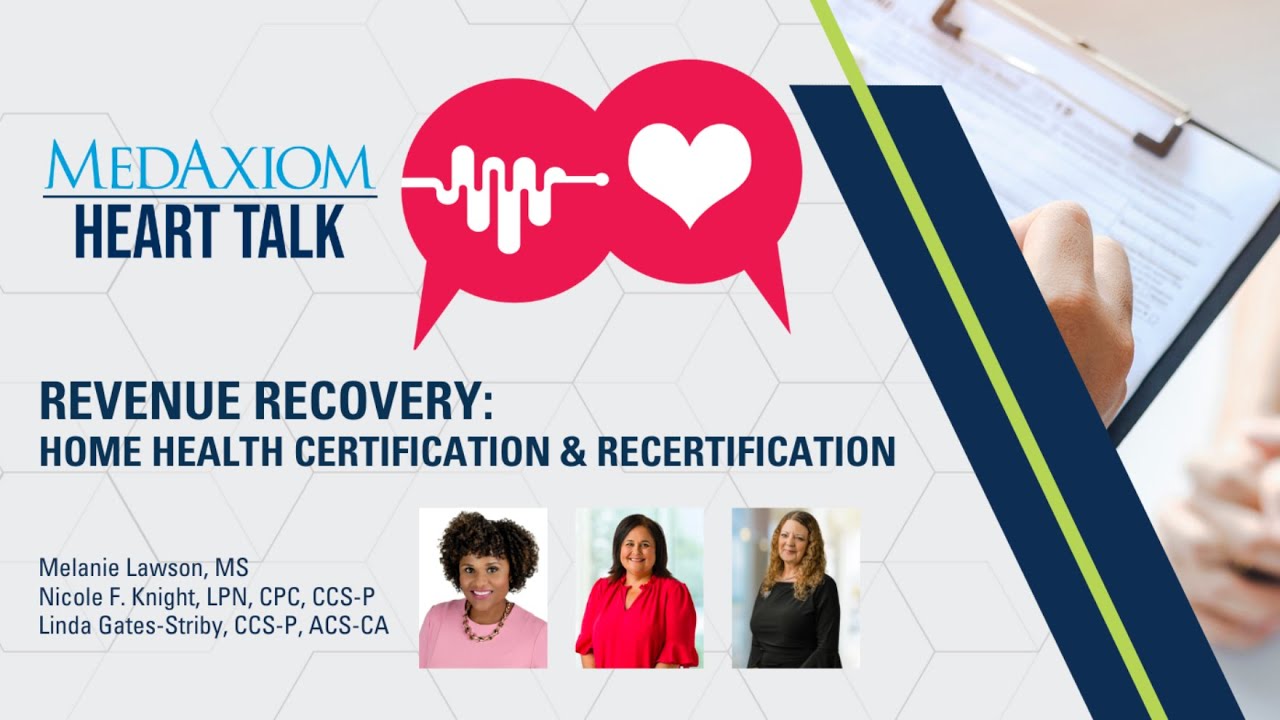 MEDAXIOM
HEART TALK

REVENUE RECOVERY:
HOME HEALTH CERTIFICATION & RECERTIFICATION

Melanie Lawson, MS
Nicole F. Knight, LPN, CPC, CCS-P
Linda Gates-Striby, CCS-P, ACS-CA